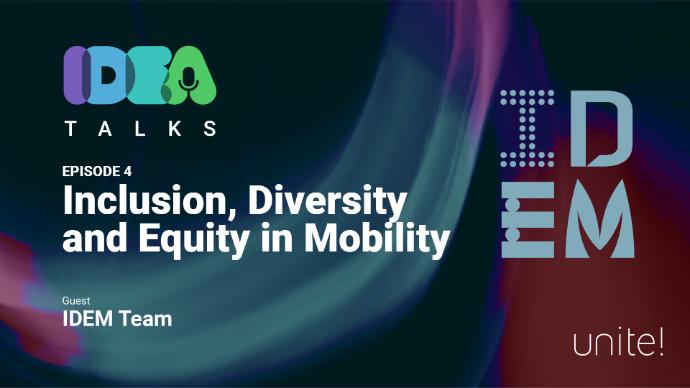 IDEA
TALKS

EPISODE 4
Inclusion, Diversity and Equity in Mobility

Guest
IDEM Team

ID
EM

unite!